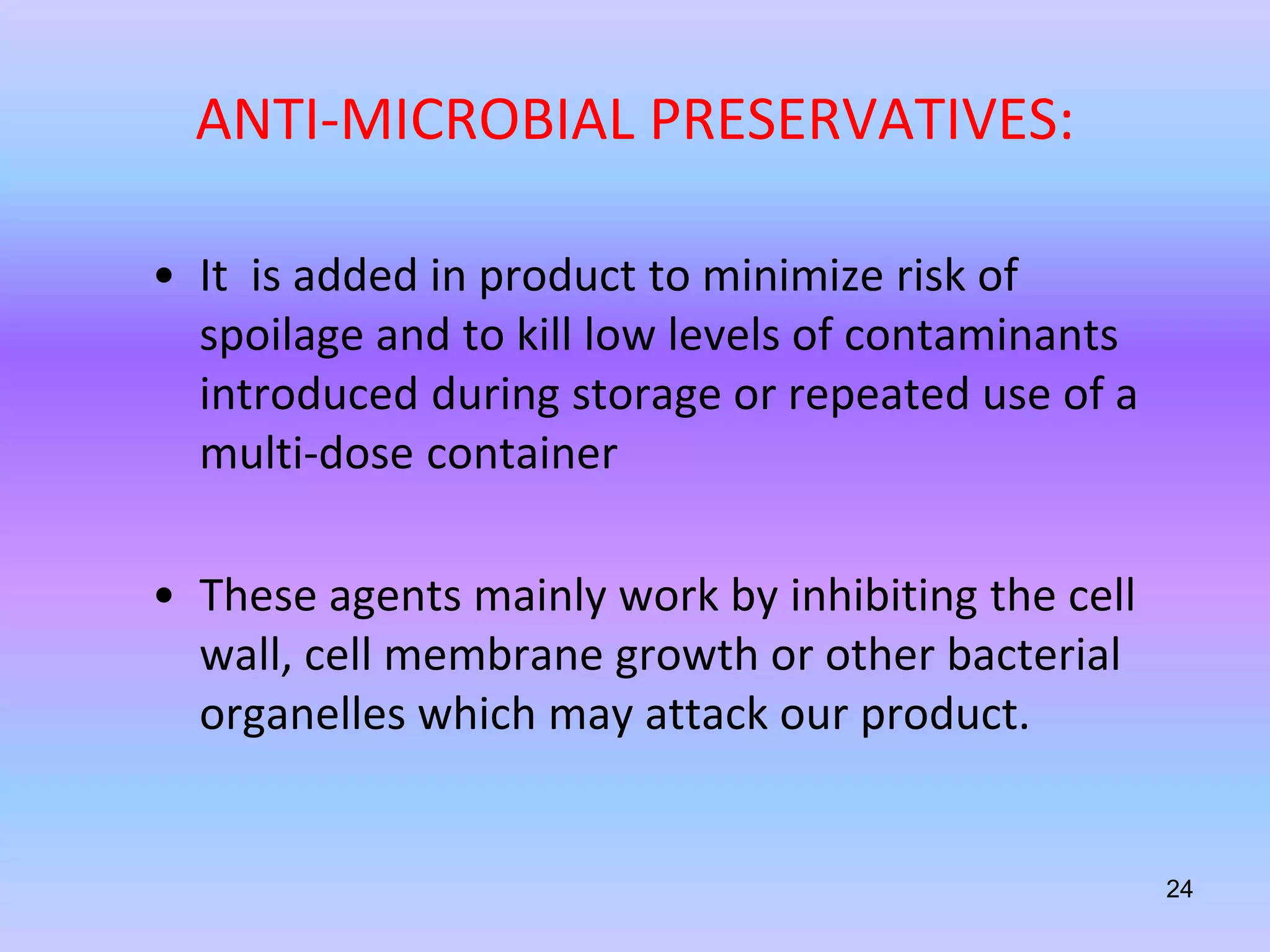 ANTI-MICROBIAL PRESERVATIVES:

• It is added in product to minimize risk of spoilage and to kill low levels of contaminants introduced during storage or repeated use of a multi-dose container

• These agents mainly work by inhibiting the cell wall, cell membrane growth or other bacterial organelles which may attack our product.

24